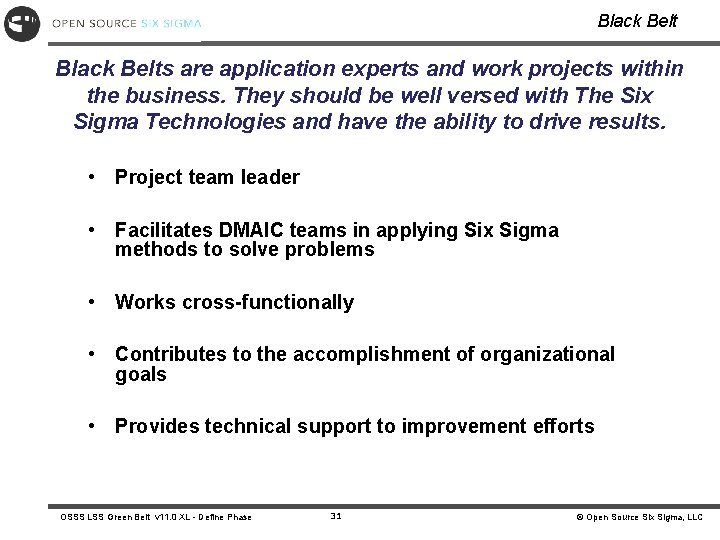 OPEN SOURCE SIX SIGMA

Black Belt

Black Belts are application experts and work projects within the business. They should be well versed with The Six Sigma Technologies and have the ability to drive results.

• Project team leader

• Facilitates DMAIC teams in applying Six Sigma methods to solve problems

• Works cross-functionally

• Contributes to the accomplishment of organizational goals

• Provides technical support to improvement efforts

OSSS LSS Green Belt v11.0 XL - Define Phase

31

© Open Source Six Sigma, LLC